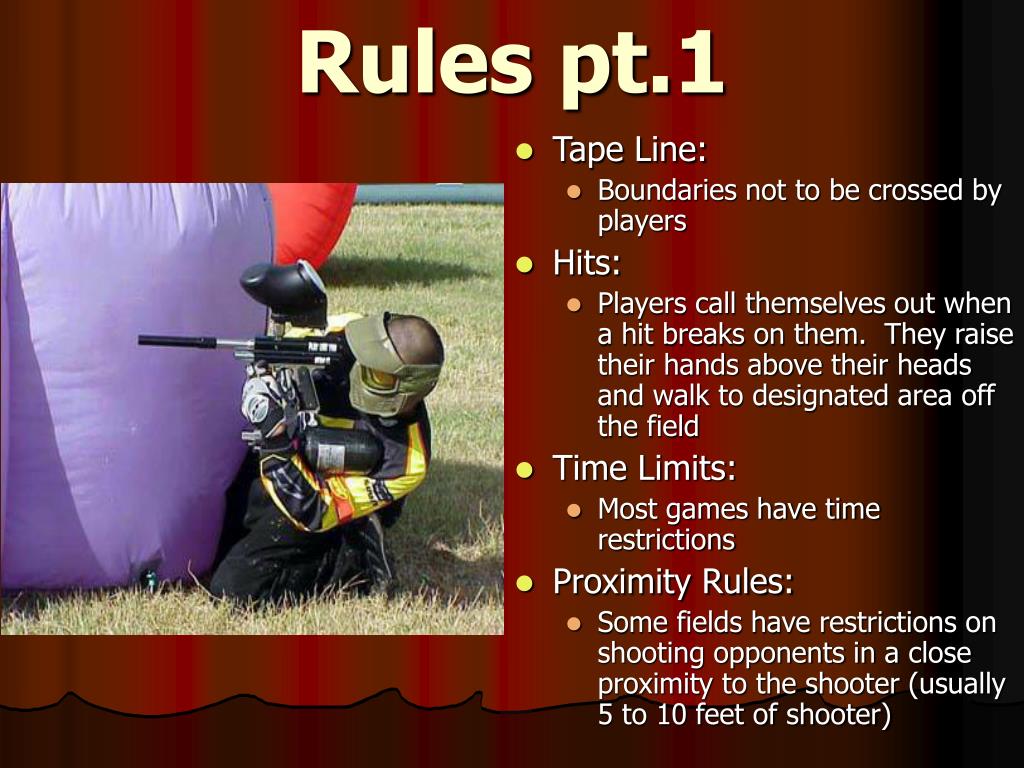 Rules pt.1

- Tape Line:
  - Boundaries not to be crossed by players
- Hits:
  - Players call themselves out when a hit breaks on them. They raise their hands above their heads and walk to designated area off the field
- Time Limits:
  - Most games have time restrictions
- Proximity Rules:
  - Some fields have restrictions on shooting opponents in a close proximity to the shooter (usually 5 to 10 feet of shooter)